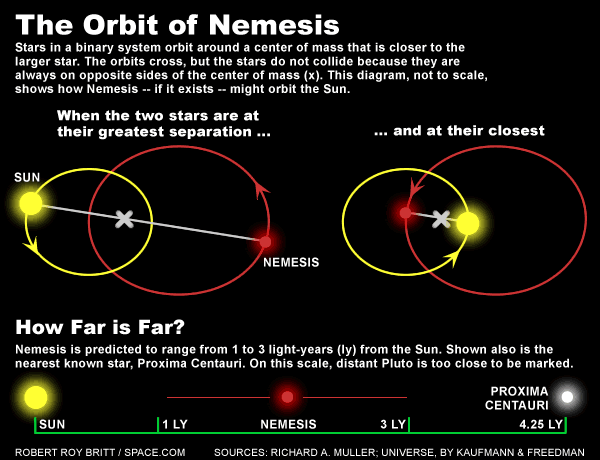 The Orbit of Nemesis

Stars in a binary system orbit around a center of mass that is closer to the larger star. The orbits cross, but the stars do not collide because they are always on opposite sides of the center of mass (x). This diagram, not to scale, shows how Nemesis -- if it exists -- might orbit the Sun.

When the two stars are at their greatest separation ...

... and at their closest

SUN

NEMESIS

How Far is Far?

Nemesis is predicted to range from 1 to 3 light-years (ly) from the Sun. Shown also is the nearest known star, Proxima Centauri. On this scale, distant Pluto is too close to be marked.

PROXIMA CENTAURI

SUN

1 LY

NEMESIS

3 LY

4.25 LY

ROBERT ROY BRITT / SPACE.COM

SOURCES: RICHARD A. MULLER; UNIVERSE, BY KAUFMANN & FREEDMAN